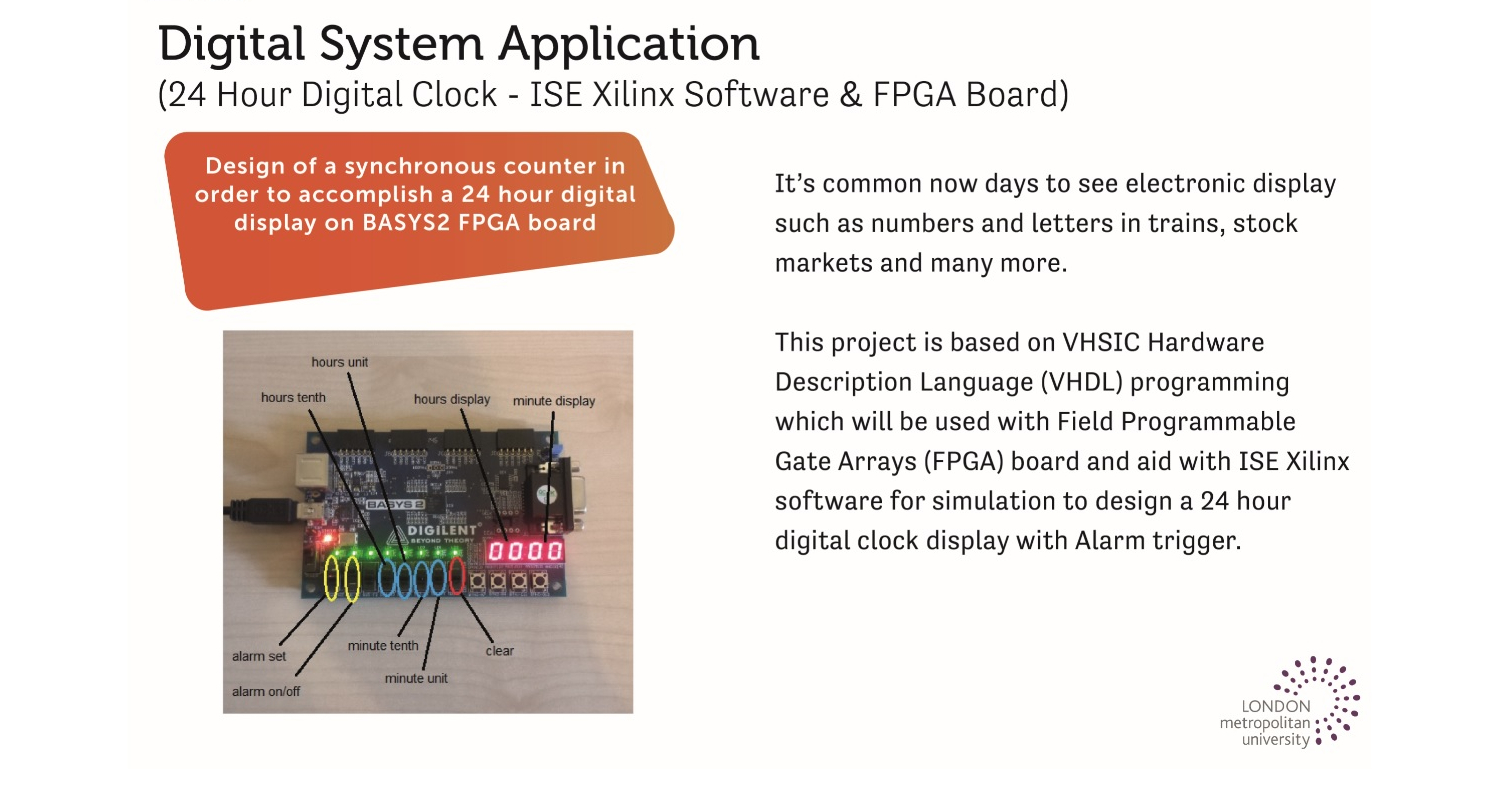 Digital System Application
(24 Hour Digital Clock - ISE Xilinx Software & FPGA Board)

Design of a synchronous counter in order to accomplish a 24 hour digital display on BASYS2 FPGA board

hours unit
hours tenth
hours display
minute display
BASYS 2
DIGILENT
BEYOND THEORY
0000
alarm set
alarm on/off
minute tenth
minute unit
clear

It's common now days to see electronic display such as numbers and letters in trains, stock markets and many more.

This project is based on VHSIC Hardware Description Language (VHDL) programming which will be used with Field Programmable Gate Arrays (FPGA) board and aid with ISE Xilinx software for simulation to design a 24 hour digital clock display with Alarm trigger.

LONDON
metropolitan
university